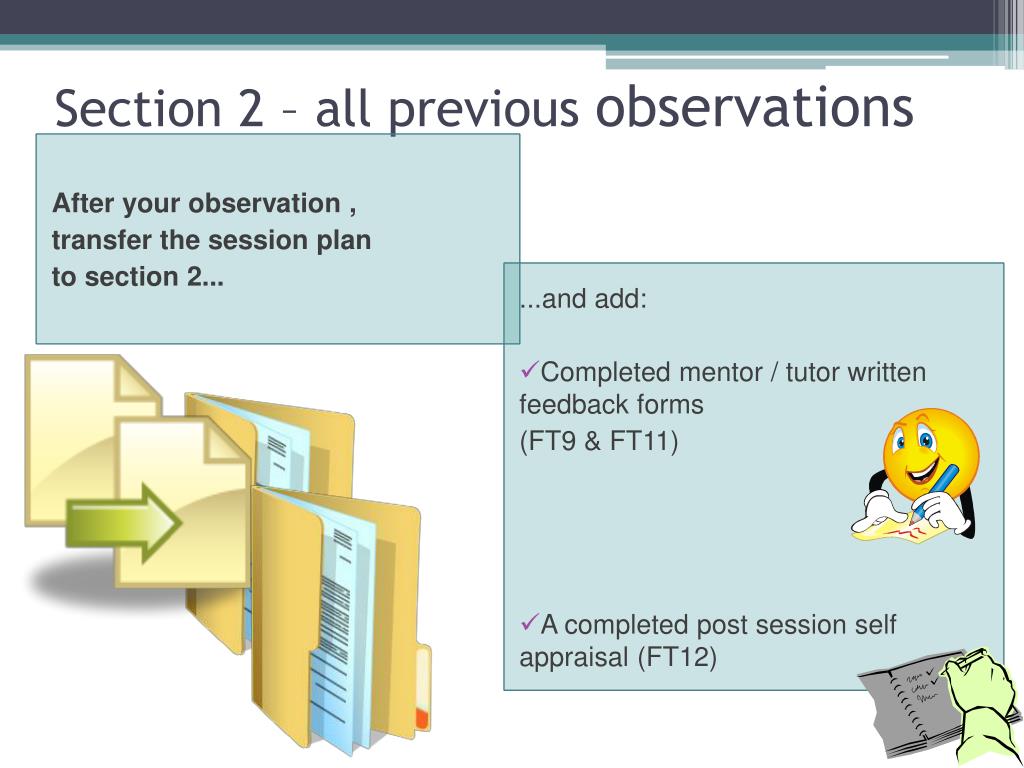 Section 2 – all previous observations

After your observation , transfer the session plan to section 2...

...and add:

✓Completed mentor / tutor written feedback forms
(FT9 & FT11)

✓A completed post session self appraisal (FT12)